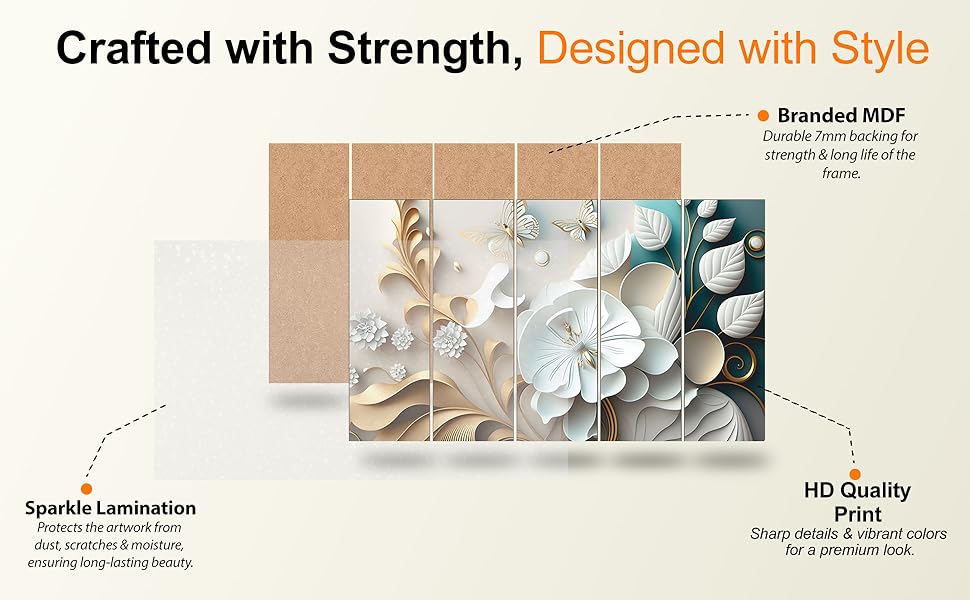 Crafted with Strength, Designed with Style

Branded MDF
Durable 7mm backing for strength & long life of the frame.

Sparkle Lamination
Protects the artwork from dust, scratches & moisture, ensuring long-lasting beauty.

HD Quality Print
Sharp details & vibrant colors for a premium look.